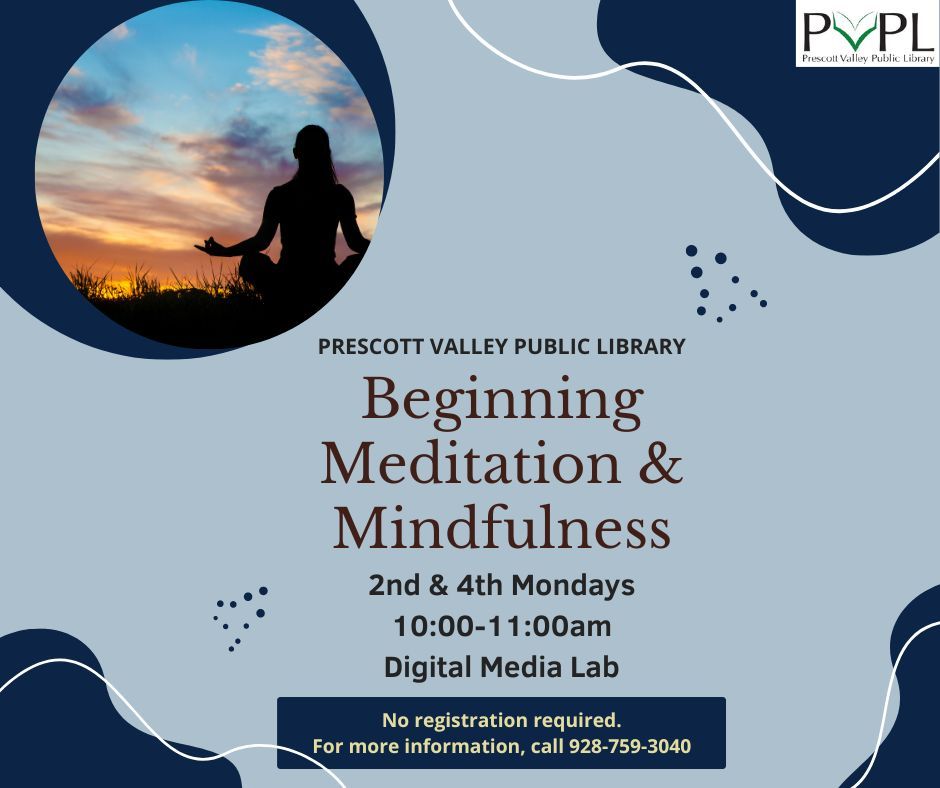 PVPL
Prescott Valley Public Library

PRESCOTT VALLEY PUBLIC LIBRARY

Beginning Meditation & Mindfulness

2nd & 4th Mondays
10:00-11:00am
Digital Media Lab

No registration required.
For more information, call 928-759-3040